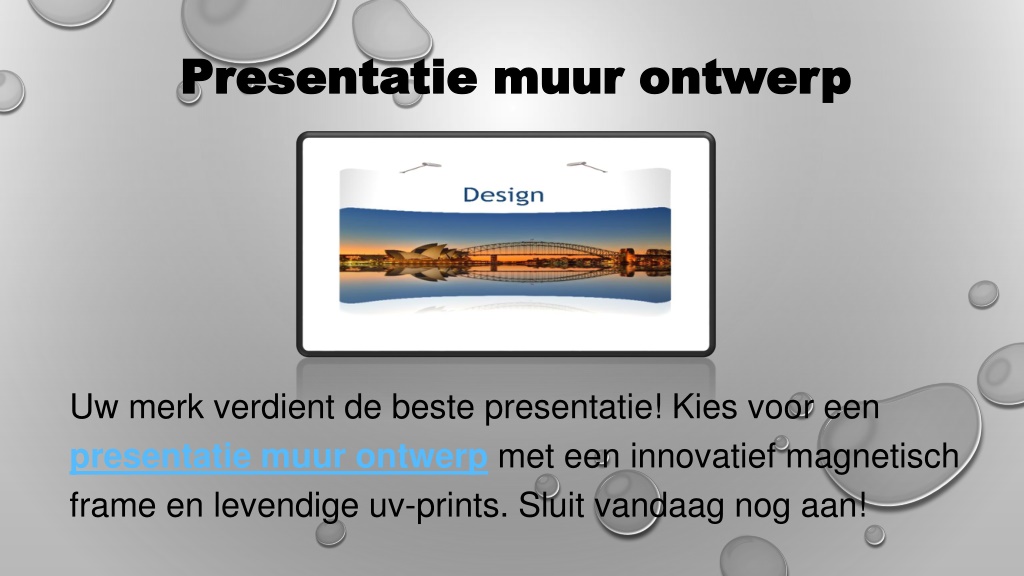 Presentatie muur ontwerp

Design

Uw merk verdient de beste presentatie! Kies voor een presentatie muur ontwerp met een innovatief magnetisch frame en levendige uv-prints. Sluit vandaag nog aan!